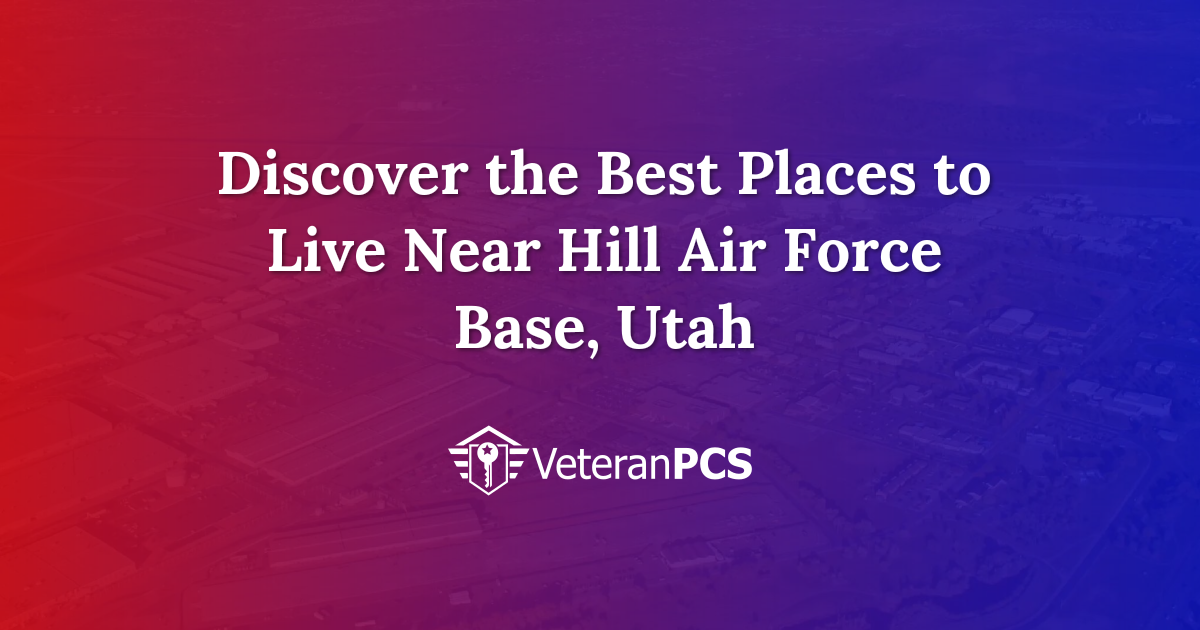 Discover the Best Places to Live Near Hill Air Force Base, Utah

VeteranPCS